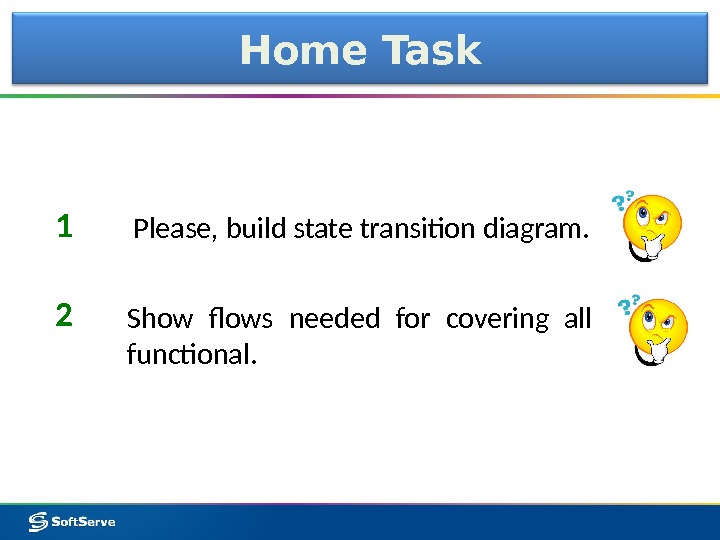 Home Task

1 Please, build state transition diagram.

2 Show flows needed for covering all functional.

SoftServe